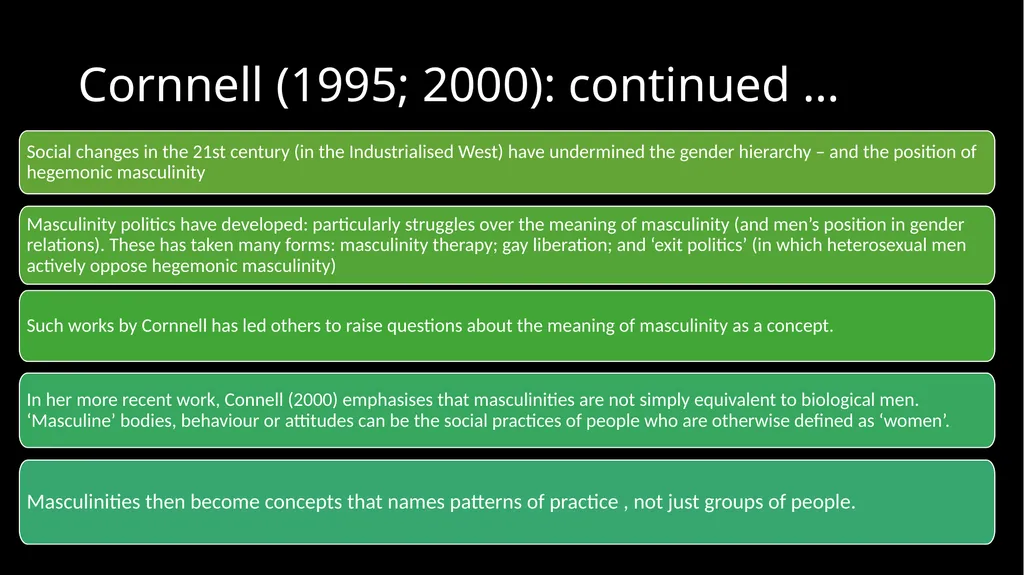 Cornnell (1995; 2000): continued …

Social changes in the 21st century (in the Industrialised West) have undermined the gender hierarchy – and the position of hegemonic masculinity

Masculinity politics have developed: particularly struggles over the meaning of masculinity (and men's position in gender relations). These has taken many forms: masculinity therapy; gay liberation; and 'exit politics' (in which heterosexual men actively oppose hegemonic masculinity)

Such works by Cornnell has led others to raise questions about the meaning of masculinity as a concept.

In her more recent work, Connell (2000) emphasises that masculinities are not simply equivalent to biological men. 'Masculine' bodies, behaviour or attitudes can be the social practices of people who are otherwise defined as 'women'.

Masculinities then become concepts that names patterns of practice , not just groups of people.